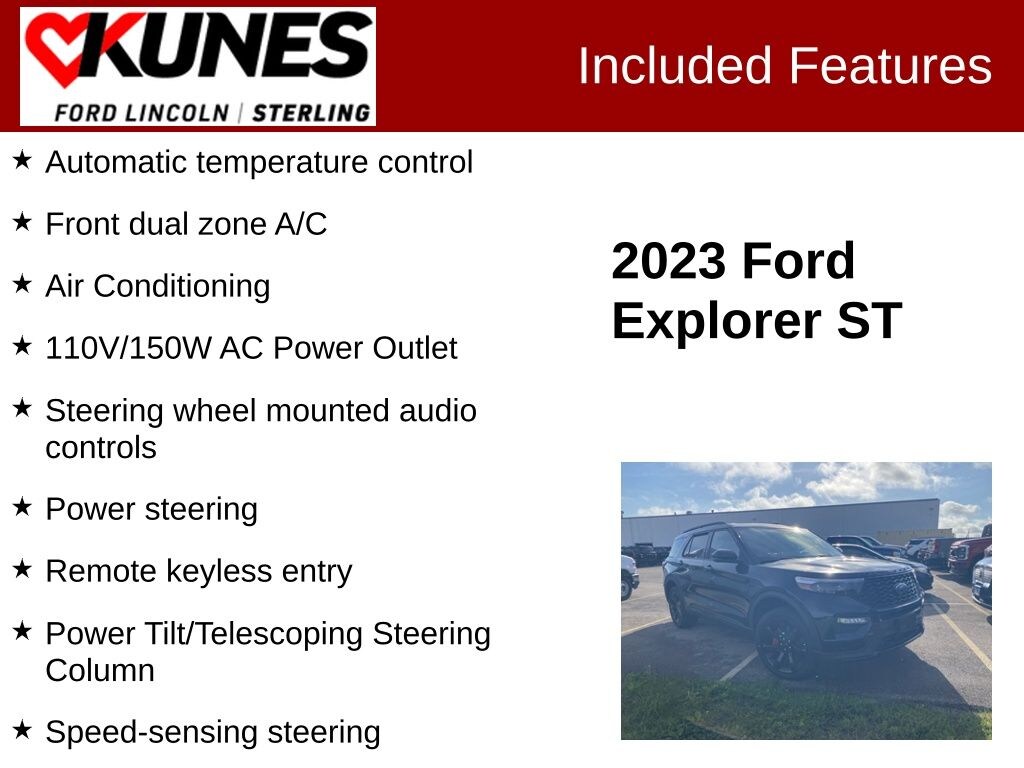 KUNES
FORD LINCOLN | STERLING

Included Features

★ Automatic temperature control

★ Front dual zone A/C

★ Air Conditioning

★ 110V/150W AC Power Outlet

★ Steering wheel mounted audio controls

★ Power steering

★ Remote keyless entry

★ Power Tilt/Telescoping Steering Column

★ Speed-sensing steering

2023 Ford Explorer ST